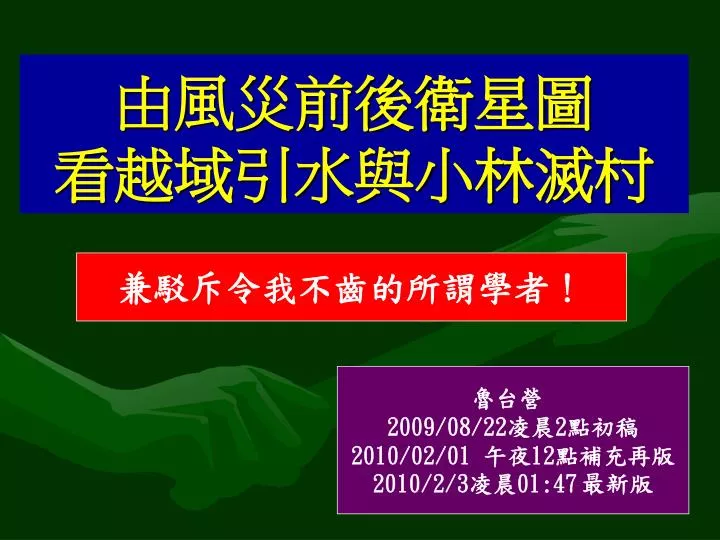 由風災前後衛星圖
看越域引水與小林滅村

兼駁斥令我不齒的所謂學者！

魯台營
2009/08/22凌晨2點初稿
2010/02/01 午夜12點補充再版
2010/2/3凌晨01:47最新版